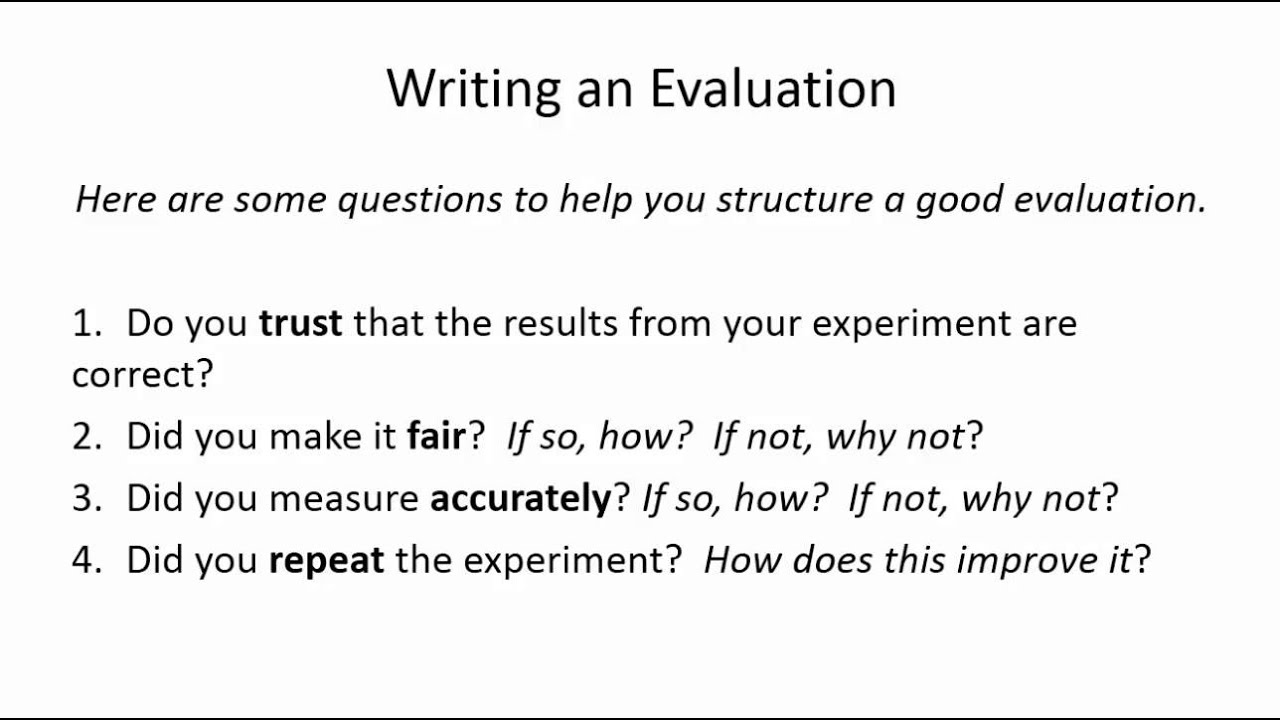 Writing an Evaluation

Here are some questions to help you structure a good evaluation.

1. Do you trust that the results from your experiment are correct?

2. Did you make it fair? If so, how? If not, why not?

3. Did you measure accurately? If so, how? If not, why not?

4. Did you repeat the experiment? How does this improve it?